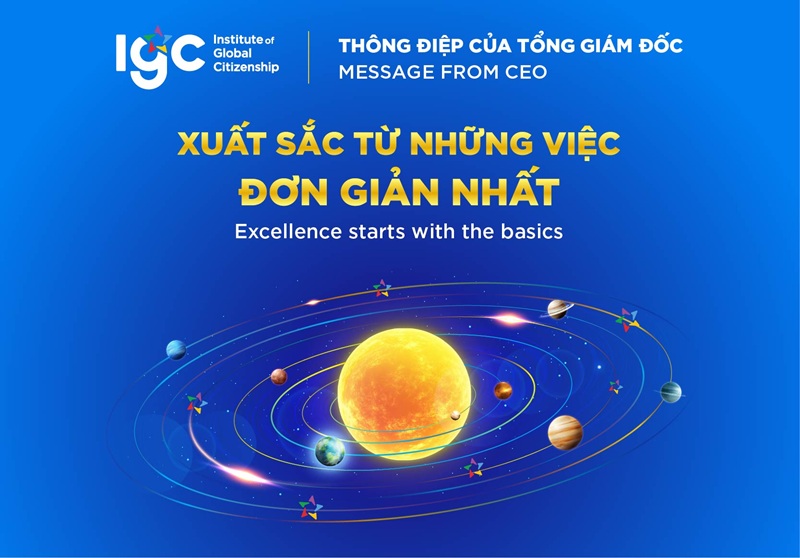 IGC Institute of Global Citizenship

THÔNG ĐIỆP CỦA TỔNG GIÁM ĐỐC
MESSAGE FROM CEO

XUẤT SẮC TỪ NHỮNG VIỆC ĐƠN GIẢN NHẤT
Excellence starts with the basics